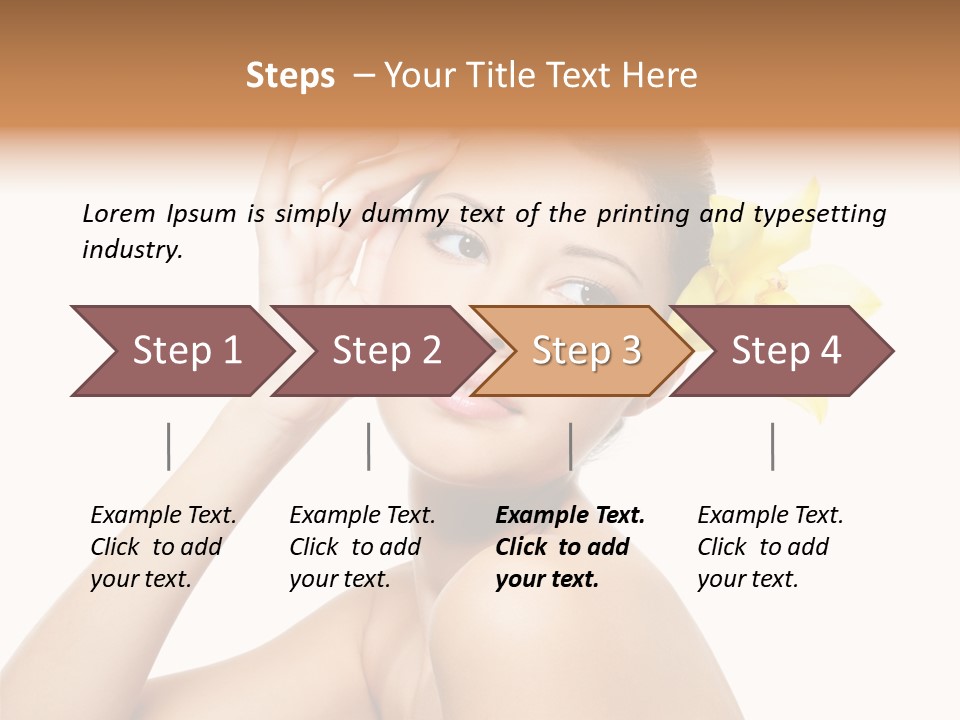 Steps – Your Title Text Here

Lorem Ipsum is simply dummy text of the printing and typesetting industry.

Step 1

Step 2

Step 3

Step 4

Example Text. Click to add your text.

Example Text. Click to add your text.

Example Text. Click to add your text.

Example Text. Click to add your text.